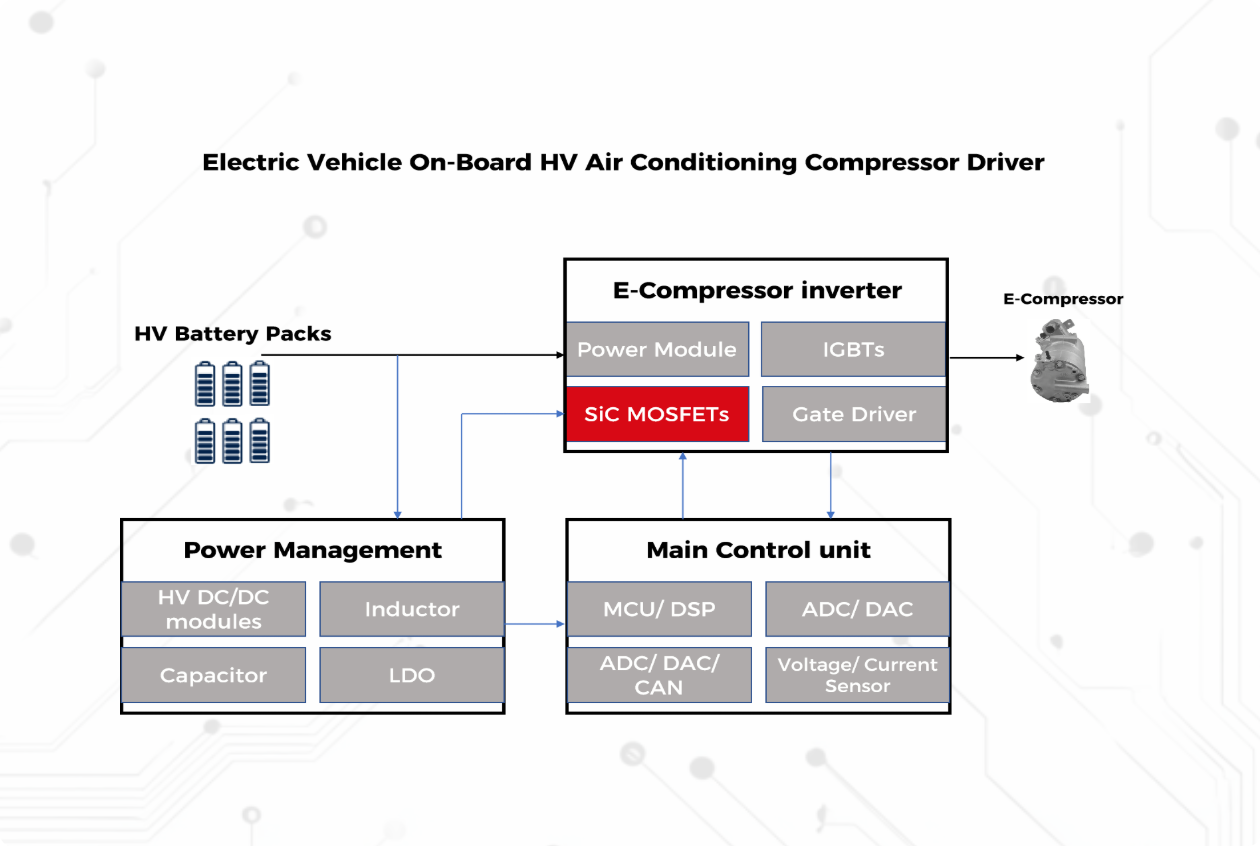 Electric Vehicle On-Board HV Air Conditioning Compressor Driver

HV Battery Packs

E-Compressor inverter

Power Module

IGBTs

SiC MOSFETs

Gate Driver

E-Compressor

Power Management

HV DC/DC modules

Inductor

Capacitor

LDO

Main Control unit

MCU/ DSP

ADC/ DAC

ADC/ DAC/ CAN

Voltage/ Current Sensor